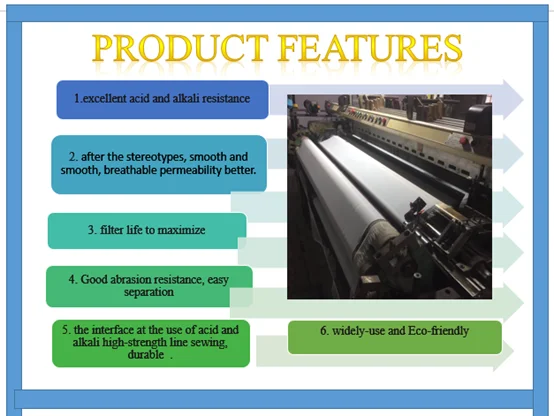 PRODUCT FEATURES

1.excellent acid and alkali resistance

2. after the stereotypes, smooth and smooth, breathable permeability better.

3. filter life to maximize

4. Good abrasion resistance, easy separation

5. the interface at the use of acid and alkali high-strength line sewing, durable .

6. widely-use and Eco-friendly